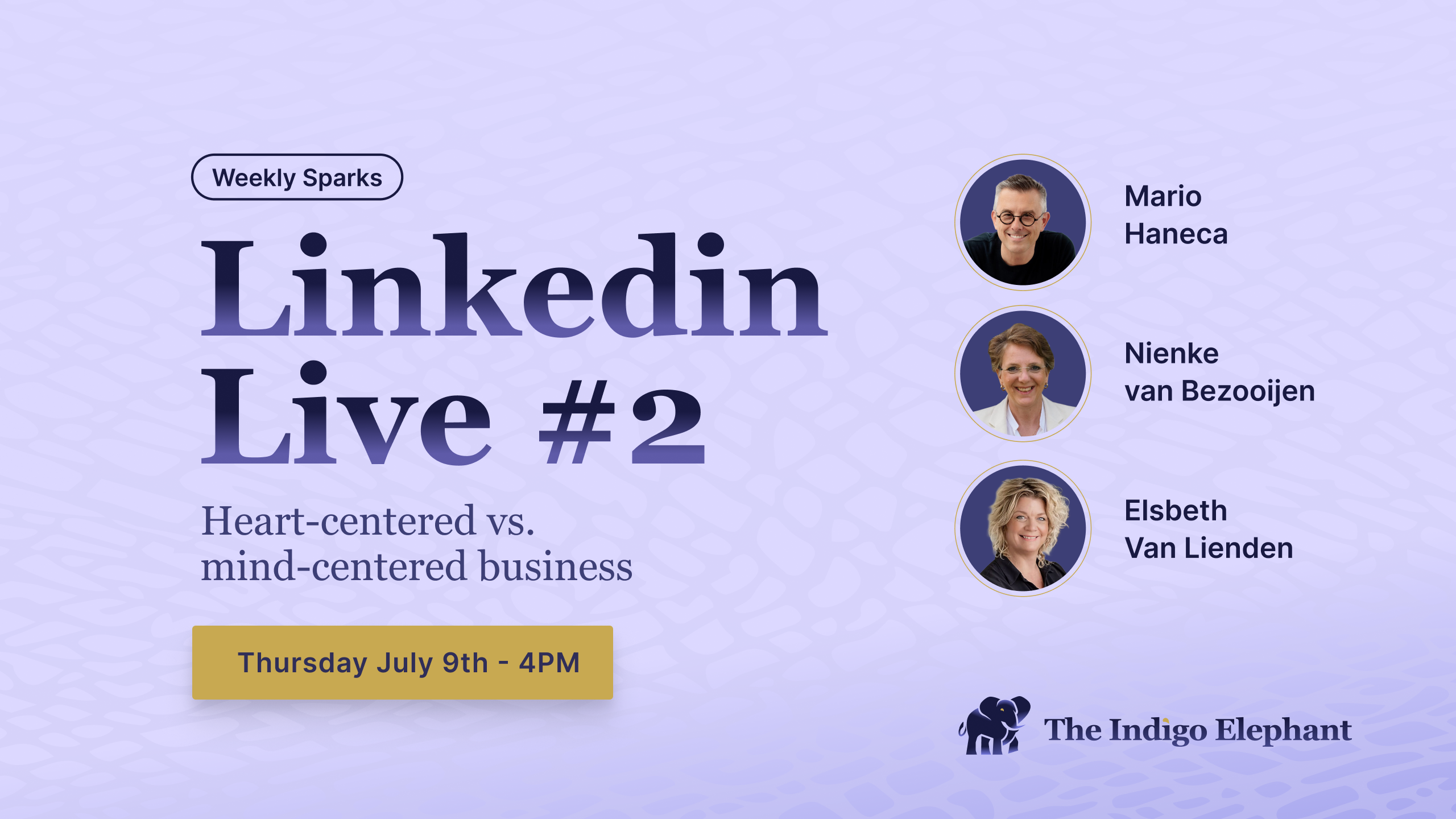 Weekly Sparks

Linkedin Live #2

Heart-centered vs. mind-centered business

Thursday July 9th - 4PM

Mario Haneca

Nienke van Bezooijen

Elsbeth Van Lienden

The Indigo Elephant